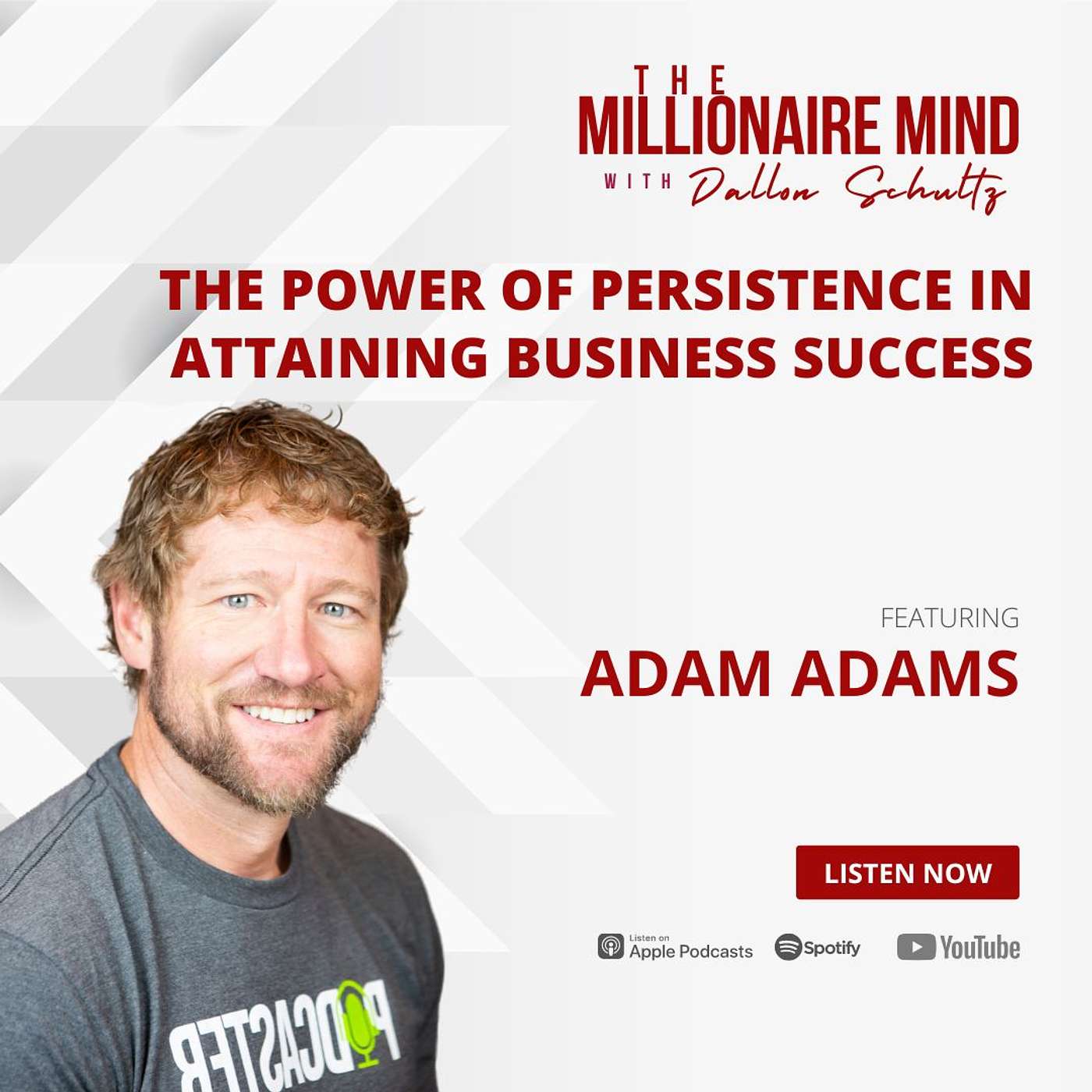 THE
MILLIONAIRE MIND
WITH Dallon Schultz

THE POWER OF PERSISTENCE IN ATTAINING BUSINESS SUCCESS

FEATURING
ADAM ADAMS

LISTEN NOW

Listen on Apple Podcasts Spotify YouTube

PODCASTER